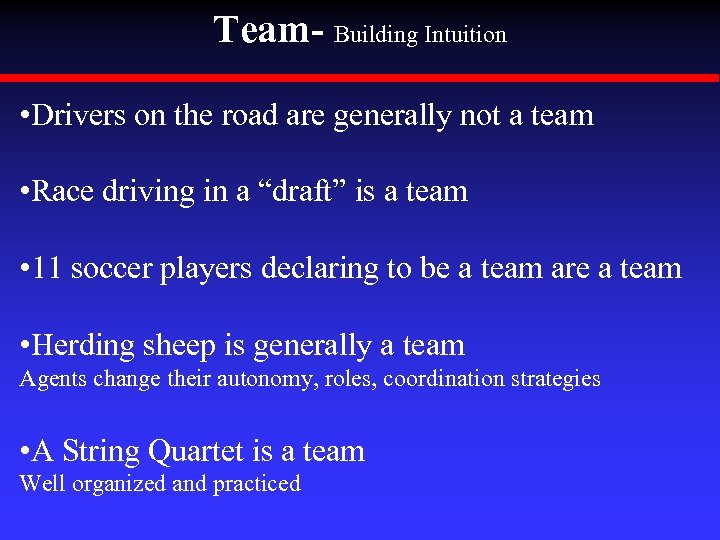 Team- Building Intuition

•Drivers on the road are generally not a team

•Race driving in a “draft” is a team

•11 soccer players declaring to be a team are a team

•Herding sheep is generally a team
Agents change their autonomy, roles, coordination strategies

•A String Quartet is a team
Well organized and practiced